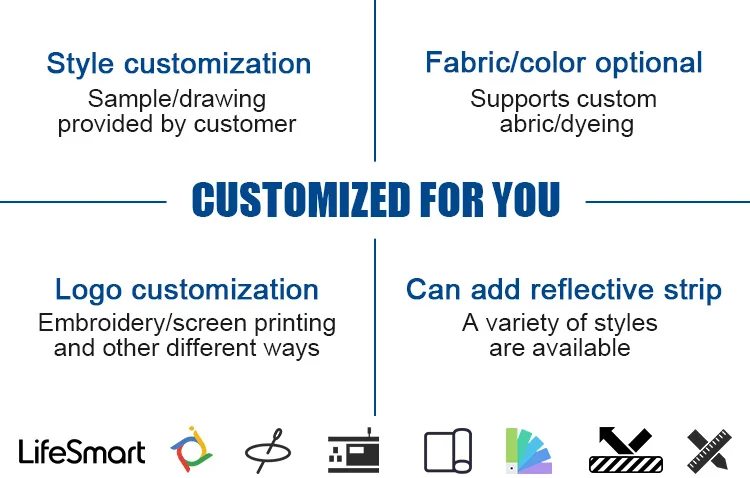 Style customization
Sample/drawing provided by customer

Fabric/color optional
Supports custom abric/dyeing

CUSTOMIZED FOR YOU

Logo customization
Embroidery/screen printing and other different ways

Can add reflective strip
A variety of styles are available

LifeSmart